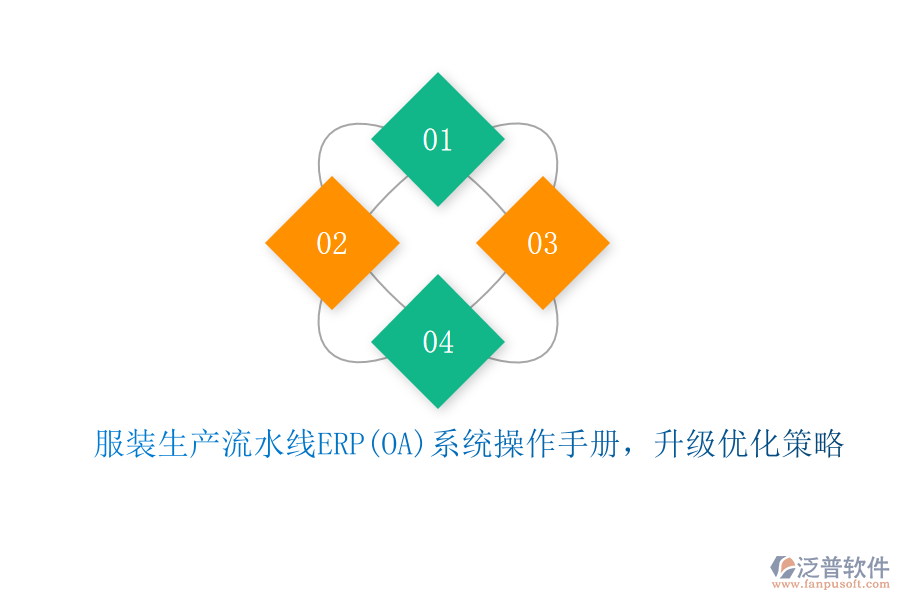 01

02

03

04

服装生产流水线ERP(OA)系统操作手册，升级优化策略

泛普软件
www.fanpusoft.com